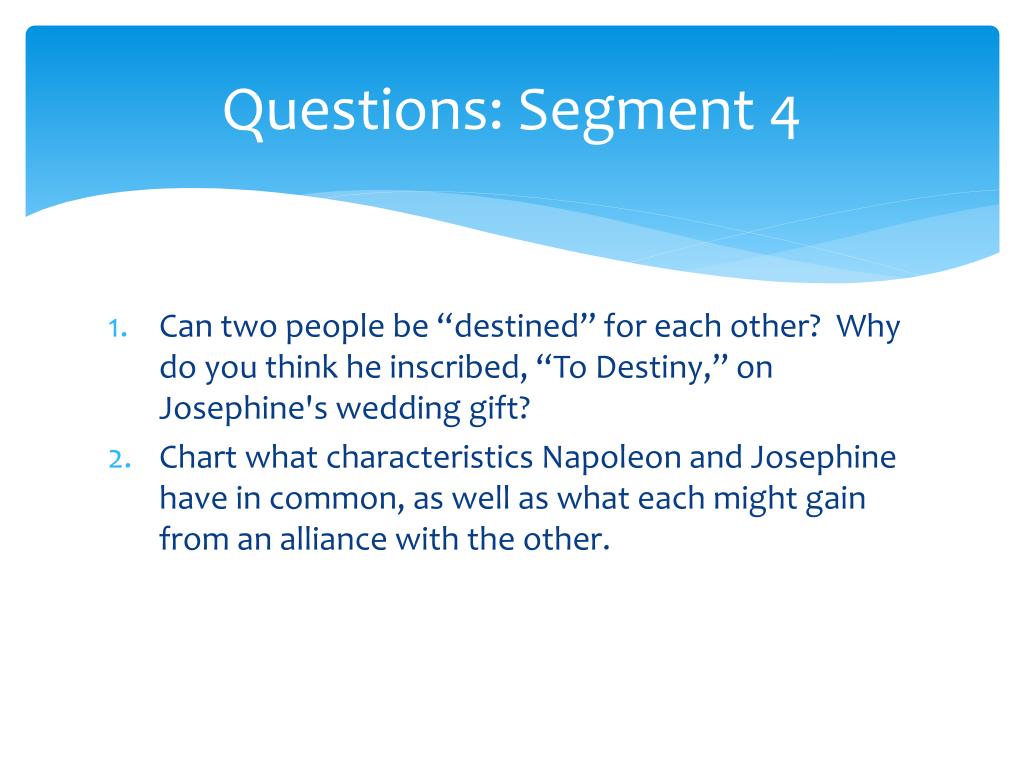 Questions: Segment 4

1. Can two people be “destined” for each other? Why do you think he inscribed, “To Destiny,” on Josephine's wedding gift?
2. Chart what characteristics Napoleon and Josephine have in common, as well as what each might gain from an alliance with the other.